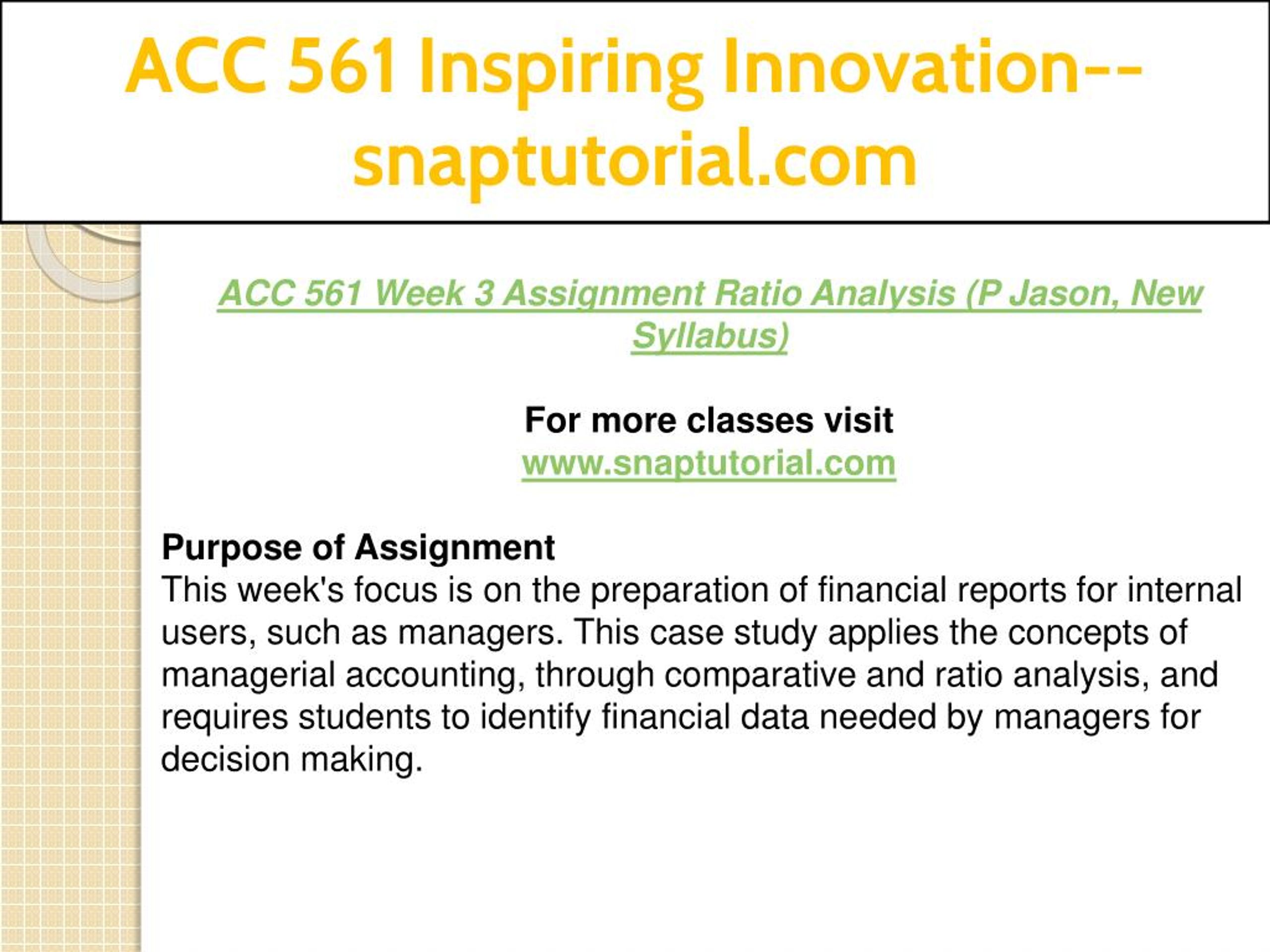 ACC 561 Inspiring Innovation--snaptutorial.com

ACC 561 Week 3 Assignment Ratio Analysis (P Jason, New Syllabus)

For more classes visit
www.snaptutorial.com

Purpose of Assignment
This week's focus is on the preparation of financial reports for internal users, such as managers. This case study applies the concepts of managerial accounting, through comparative and ratio analysis, and requires students to identify financial data needed by managers for decision making.